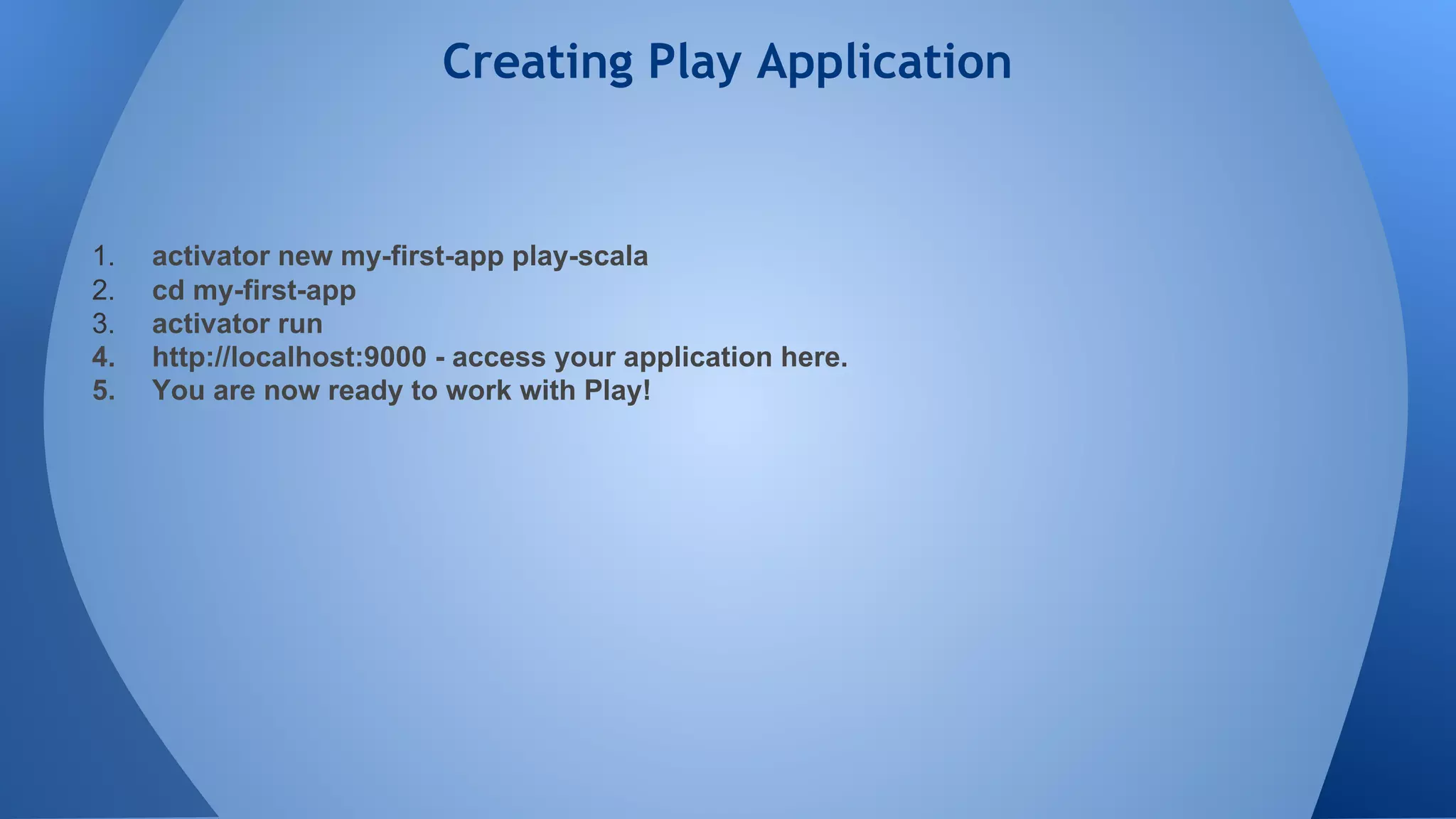 Creating Play Application

1. activator new my-first-app play-scala
2. cd my-first-app
3. activator run
4. http://localhost:9000 - access your application here.
5. You are now ready to work with Play!